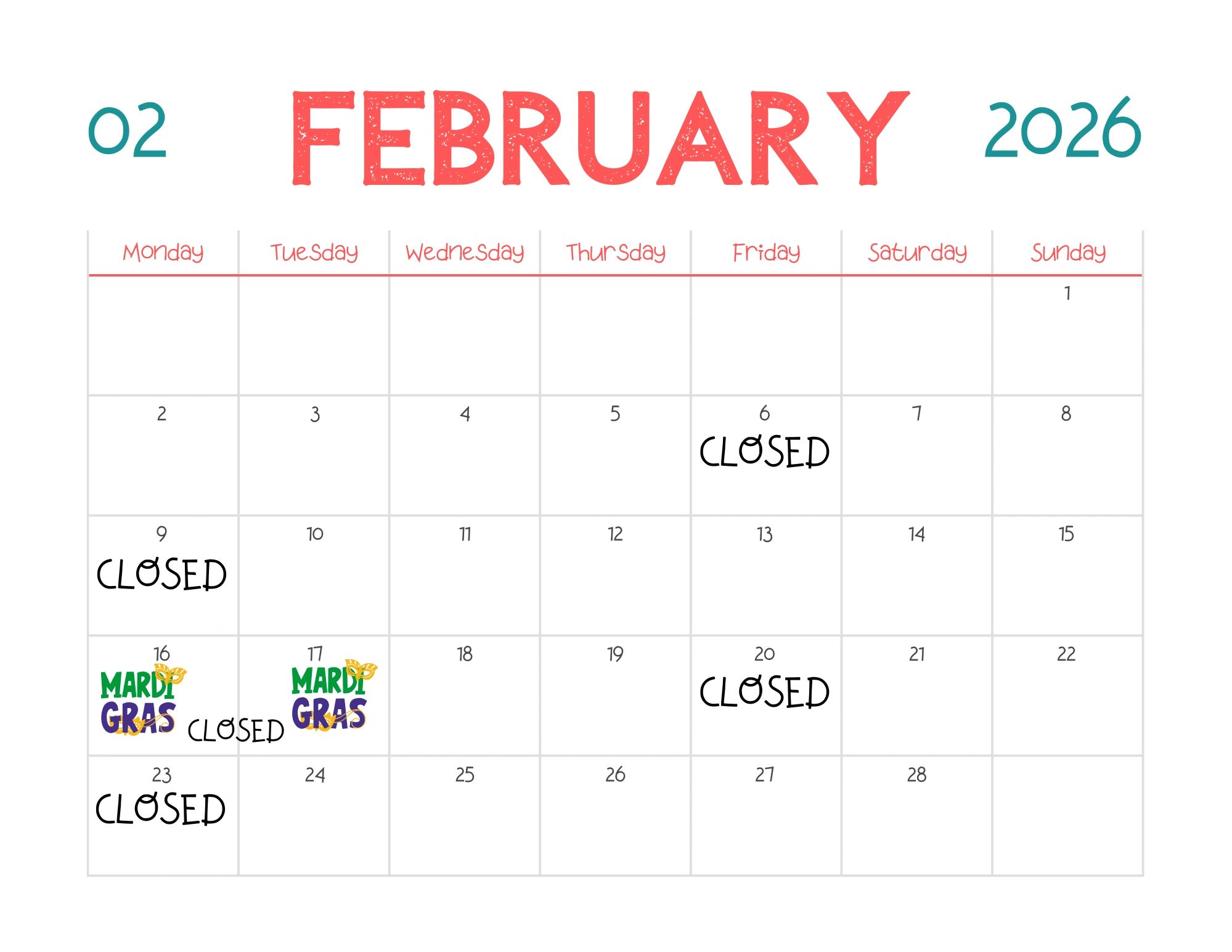 02 FEBRUARY 2026

| Monday | Tuesday | Wednesday | Thursday | Friday | Saturday | Sunday |
|---|---|---|---|---|---|---|
| | | | | | | 1 |
| 2 | 3 | 4 | 5 | 6 CLOSED | 7 | 8 |
| 9 CLOSED | 10 | 11 | 12 | 13 | 14 | 15 |
| 16 MARDI GRAS CLOSED | 17 MARDI GRAS | 18 | 19 | 20 CLOSED | 21 | 22 |
| 23 CLOSED | 24 | 25 | 26 | 27 | 28 | |